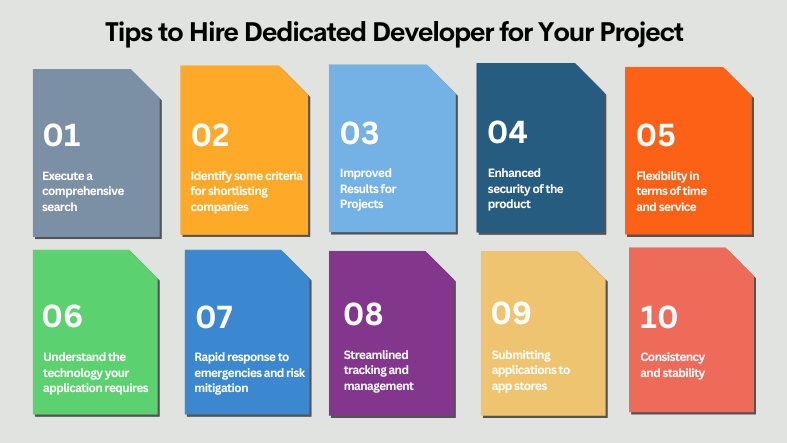 Tips to Hire Dedicated Developer for Your Project

01
Execute a comprehensive search

02
Identify some criteria for shortlisting companies

03
Improved Results for Projects

04
Enhanced security of the product

05
Flexibility in terms of time and service

06
Understand the technology your application requires

07
Rapid response to emergencies and risk mitigation

08
Streamlined tracking and management

09
Submitting applications to app stores

10
Consistency and stability